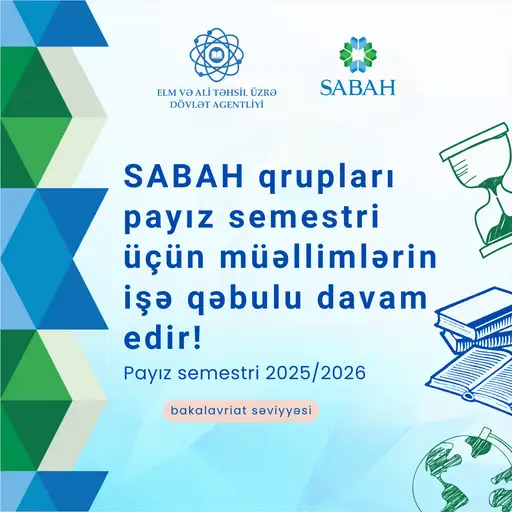 ELM VƏ ALİ TƏHSİL ÜZRƏ DÖVLƏT AGENTLİYİ

SABAH

SABAH qrupları payız semestri üçün müəllimlərin işə qəbulu davam edir!

Payız semestri 2025/2026

bakalavriat səviyyəsi